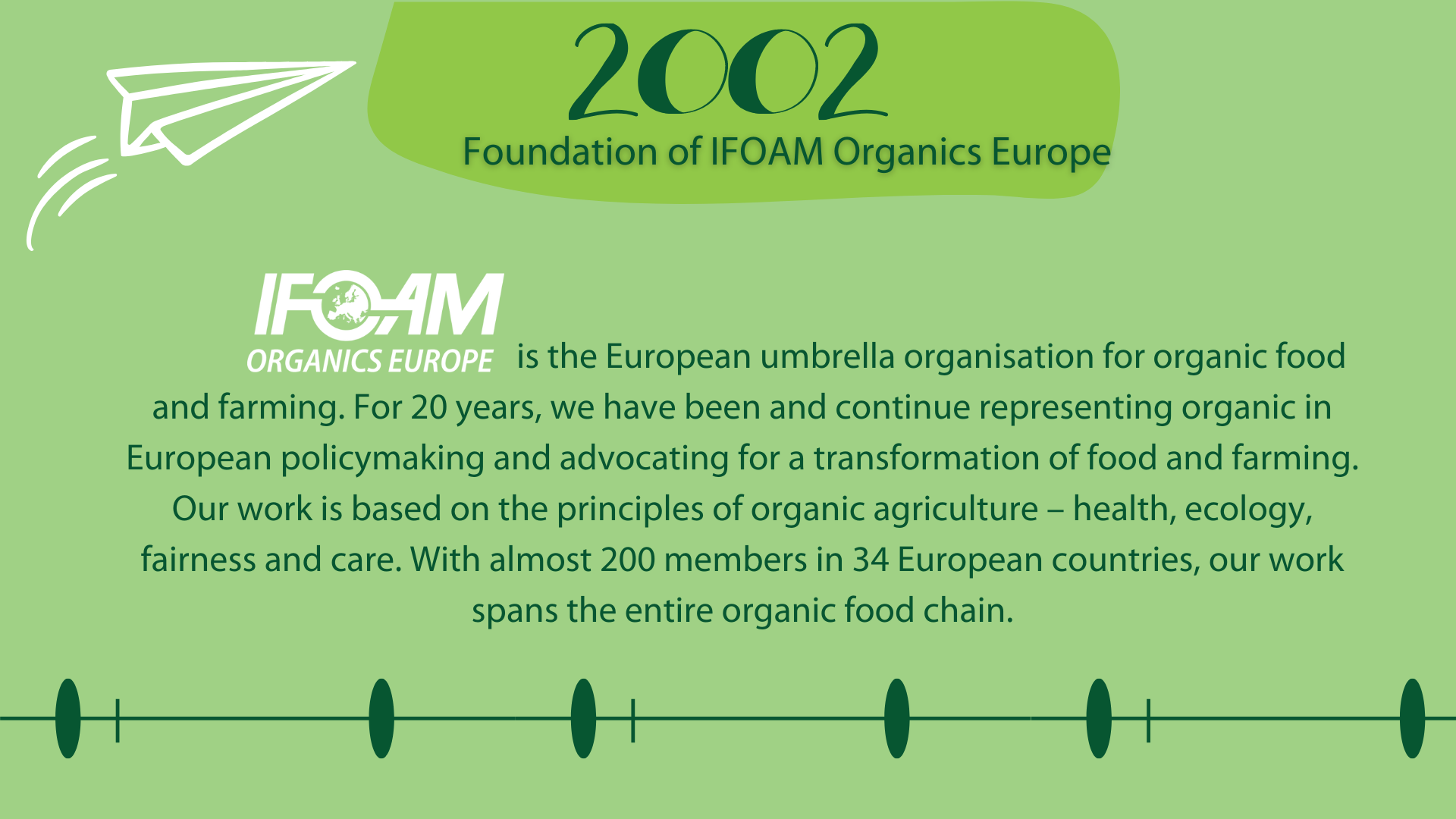 2002
Foundation of IFOAM Organics Europe

IFOAM ORGANICS EUROPE is the European umbrella organisation for organic food and farming. For 20 years, we have been and continue representing organic in European policymaking and advocating for a transformation of food and farming. Our work is based on the principles of organic agriculture – health, ecology, fairness and care. With almost 200 members in 34 European countries, our work spans the entire organic food chain.